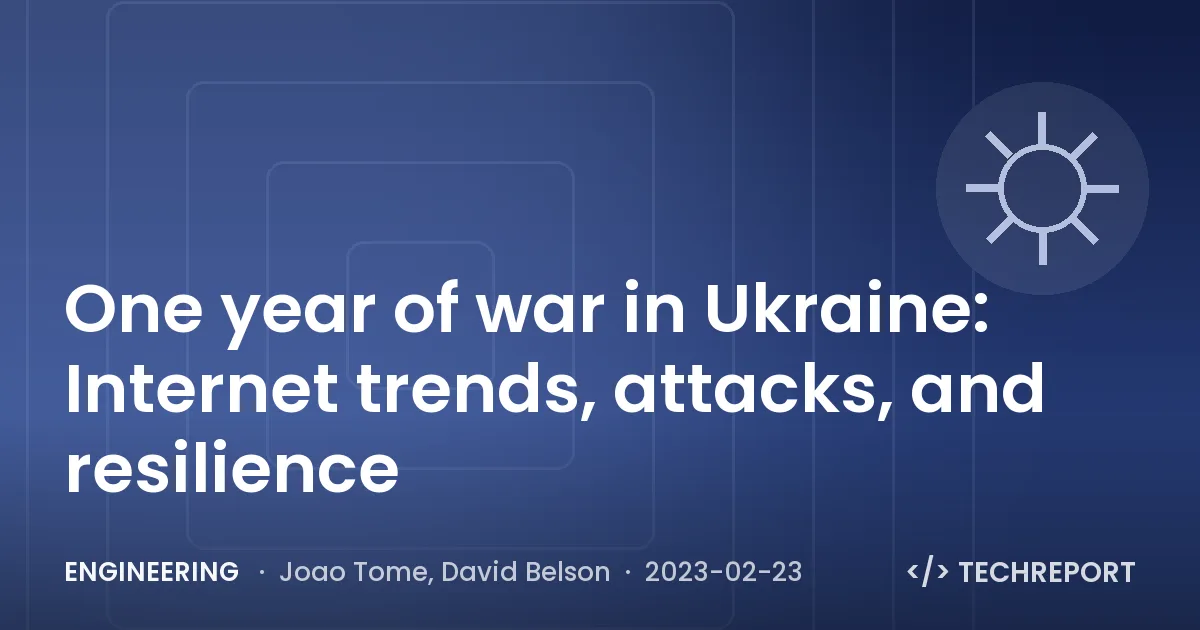 One year of war in Ukraine: Internet trends, attacks, and resilience

ENGINEERING · Joao Tome, David Belson · 2023-02-23

</> TECHREPORT